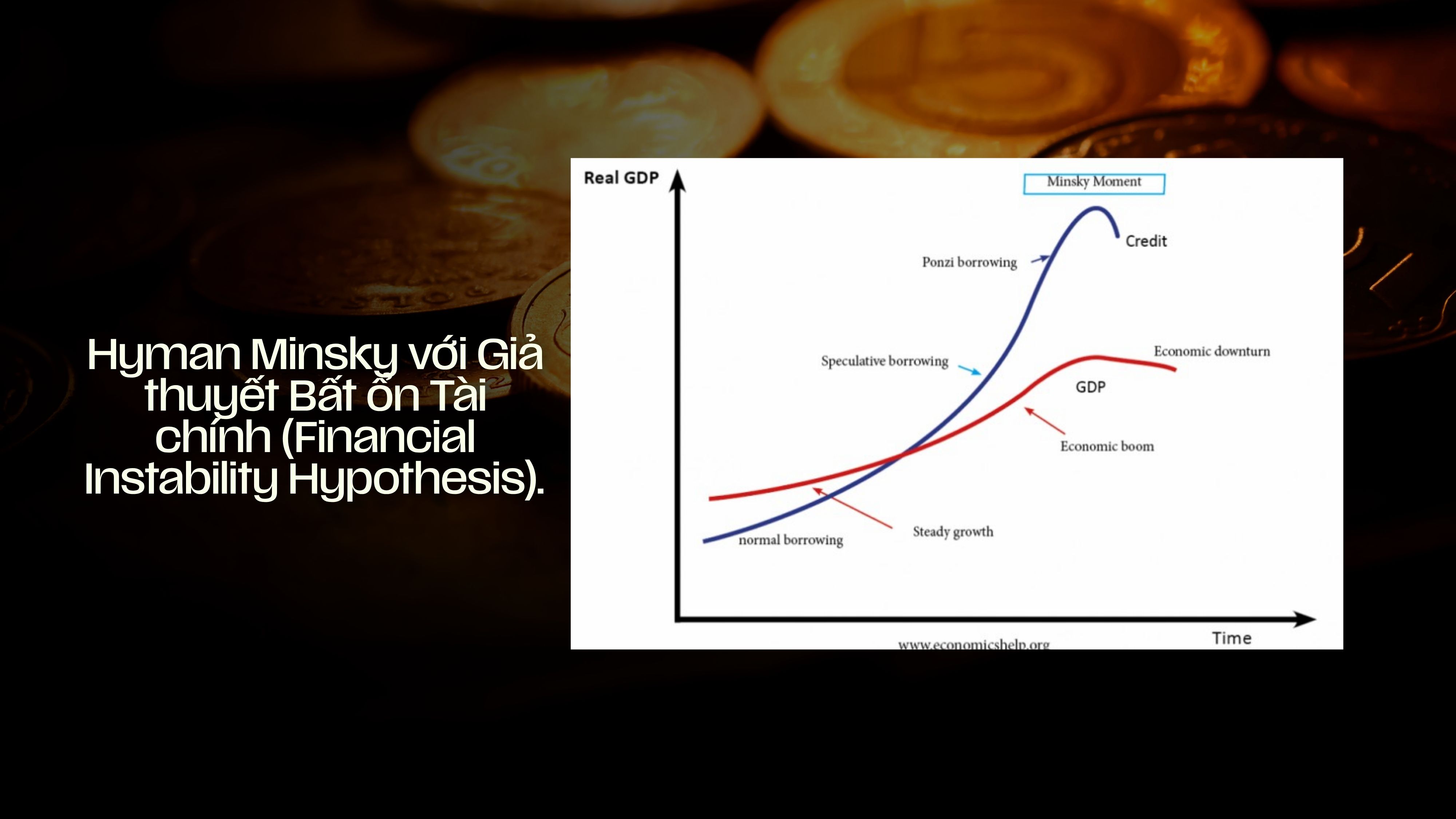 Hyman Minsky với Giả thuyết Bất ổn Tài chính (Financial Instability Hypothesis).

Real GDP

Minsky Moment

Credit

Ponzi borrowing

Speculative borrowing

Economic downturn

GDP

Economic boom

Steady growth

normal borrowing

Time

www.economicshelp.org